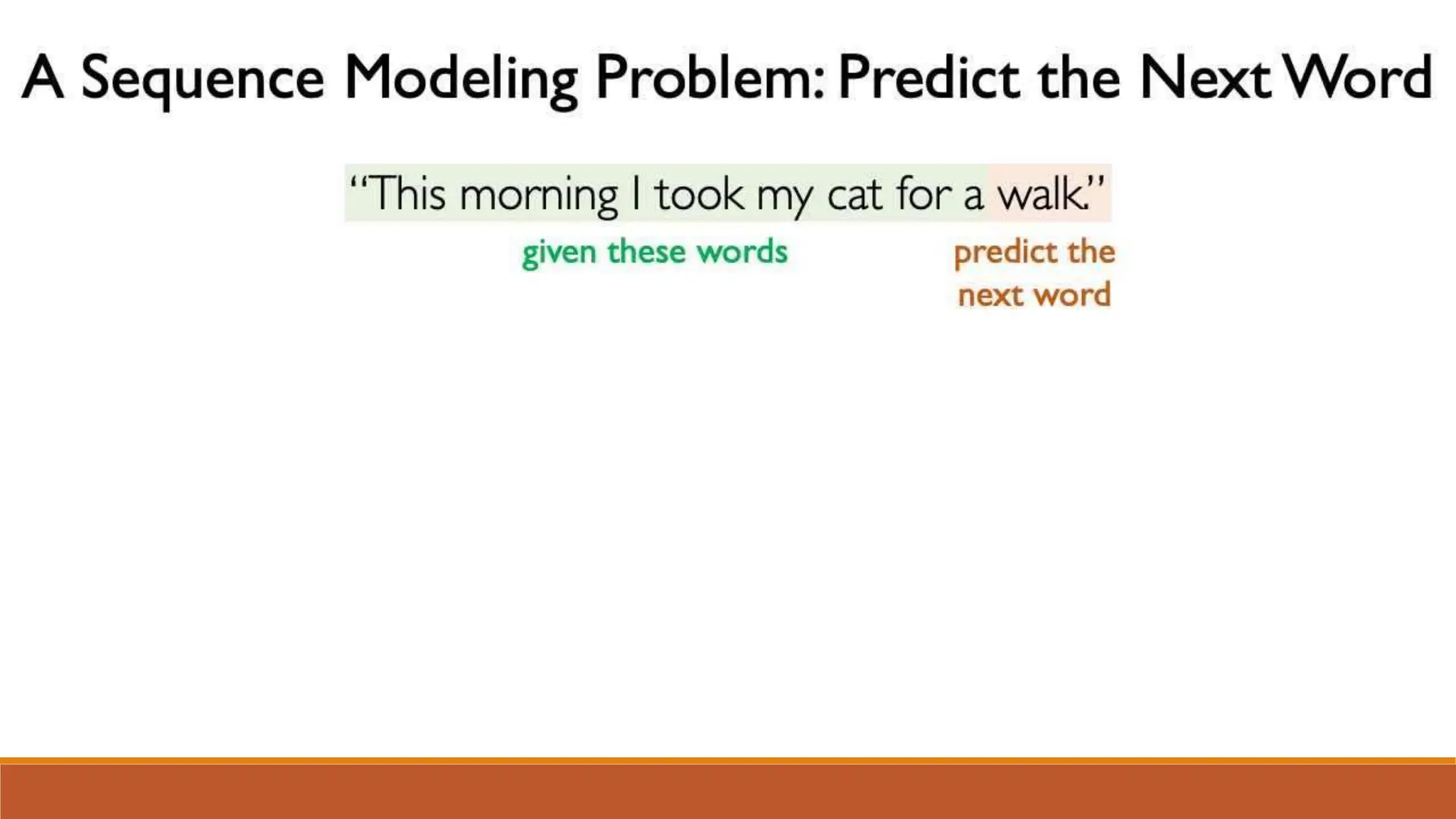 A Sequence Modeling Problem: Predict the Next Word

"This morning I took my cat for a walk."

given these words

predict the next word